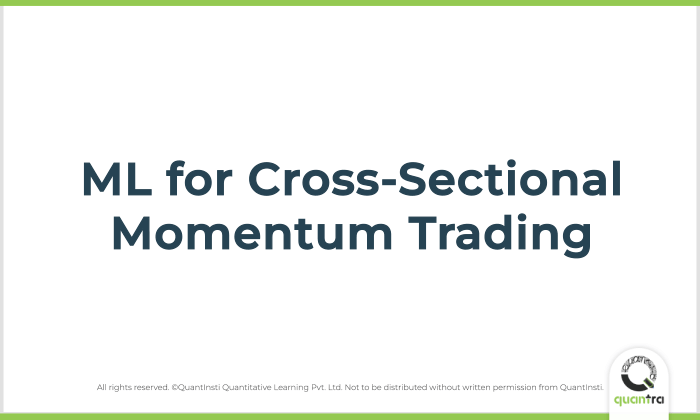 ML for Cross-Sectional Momentum Trading

All rights reserved. ©QuantInsti Quantitative Learning Pvt. Ltd. Not to be distributed without written permission from QuantInsti.

quantra